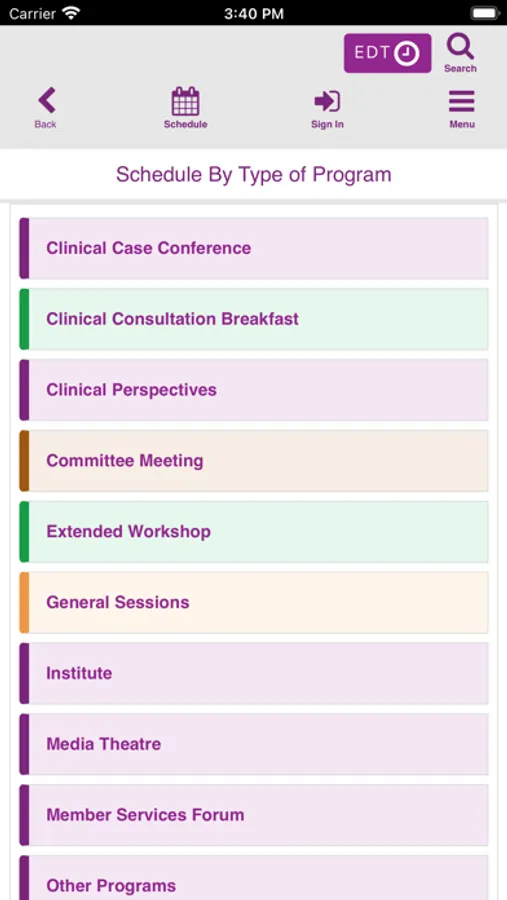 Carrier 3:40 PM

EDT

Search

Back

Schedule

Sign In

Menu

Schedule By Type of Program

Clinical Case Conference

Clinical Consultation Breakfast

Clinical Perspectives

Committee Meeting

Extended Workshop

General Sessions

Institute

Media Theatre

Member Services Forum

Other Programs